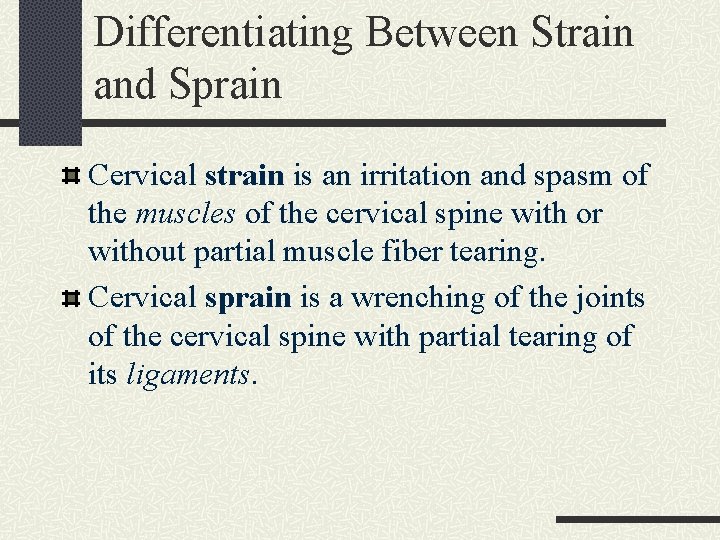 Differentiating Between Strain and Sprain

Cervical strain is an irritation and spasm of the muscles of the cervical spine with or without partial muscle fiber tearing.

Cervical sprain is a wrenching of the joints of the cervical spine with partial tearing of its ligaments.